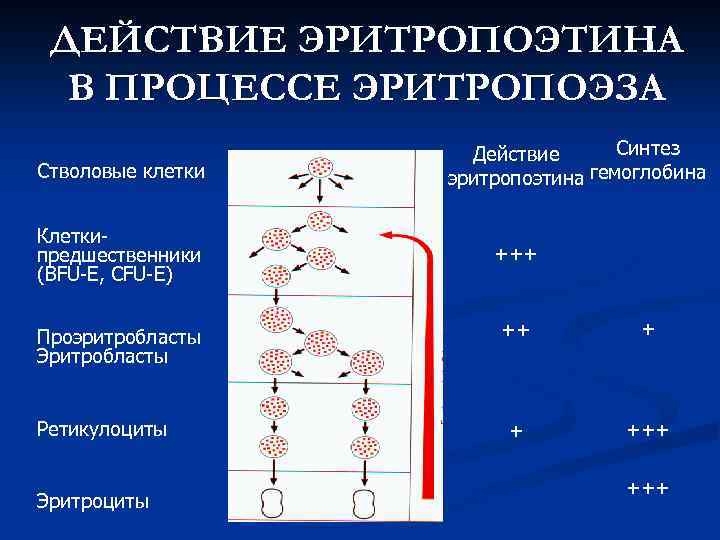 ДЕЙСТВИЕ ЭРИТРОПОЭТИНА В ПРОЦЕССЕ ЭРИТРОПОЭЗА

| | Действие эритропоэтина | Синтез гемоглобина |
|---|---|---|
| Стволовые клетки | | |
| Клетки-предшественники (BFU-E, CFU-E) | +++ | |
| Проэритробласты Эритробласты | ++ | + |
| Ретикулоциты | + | +++ |
| Эритроциты | | +++ |